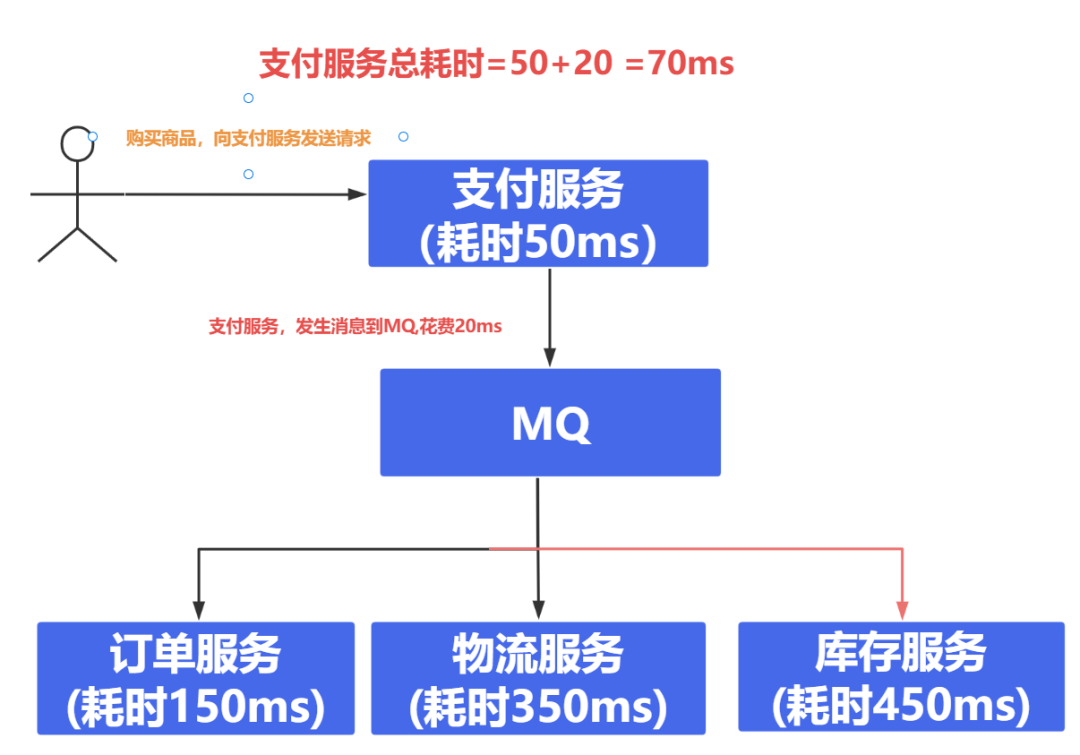 支付服务总耗时=50+20 =70ms

购买商品，向支付服务发送请求

支付服务
(耗时50ms)

支付服务，发生消息到MQ,花费20ms

MQ

订单服务
(耗时150ms)

物流服务
(耗时350ms)

库存服务
(耗时450ms)